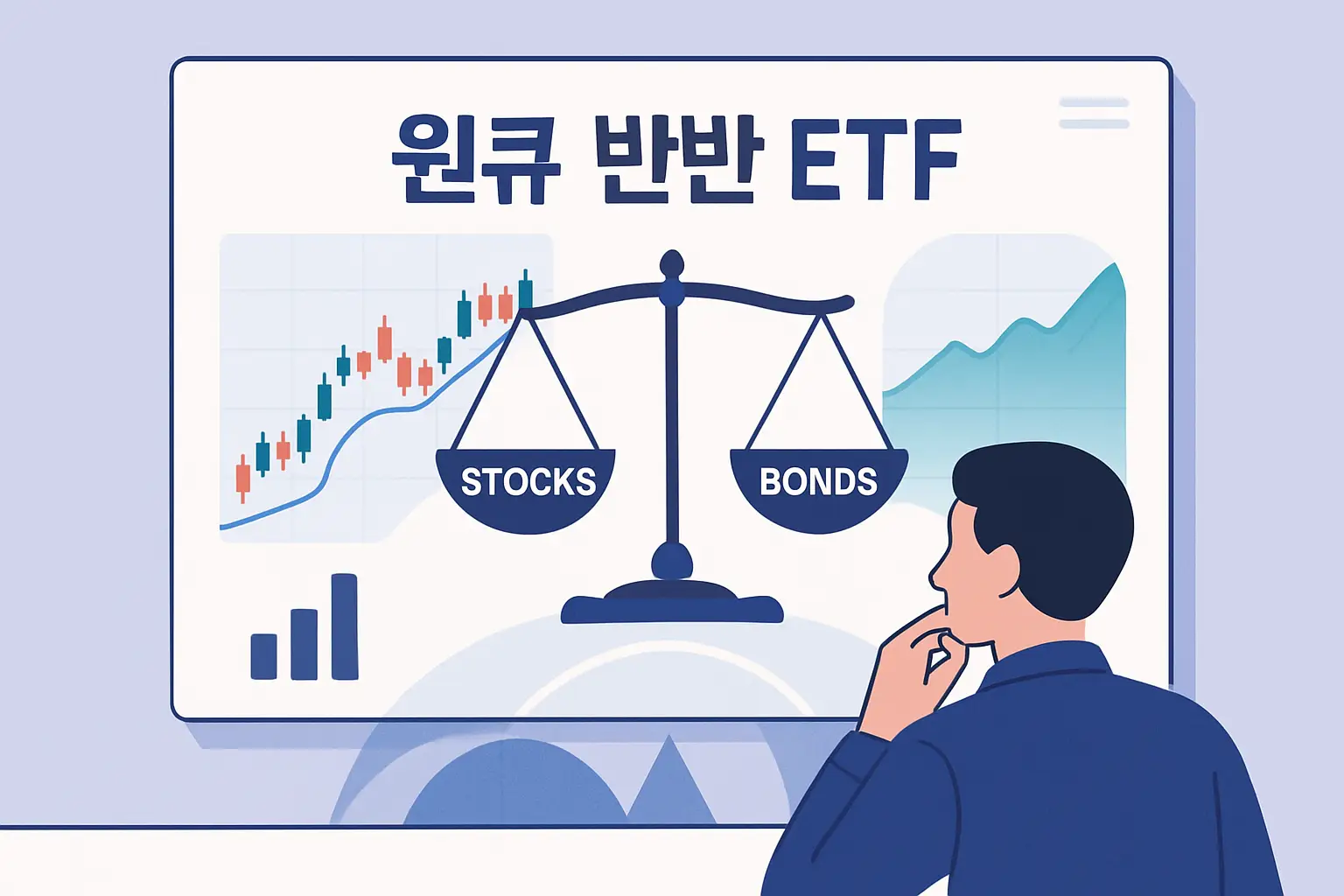 원큐 반반 ETF

STOCKS

BONDS